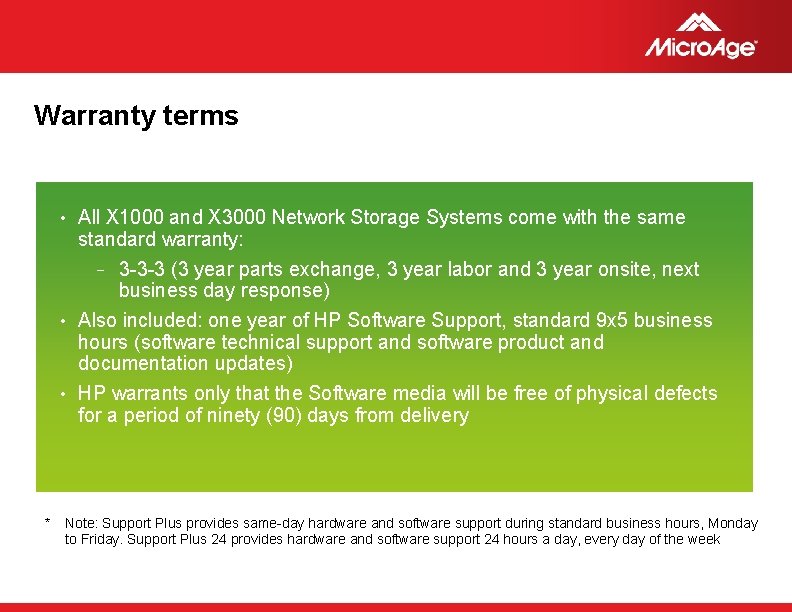 MicroAge

Warranty terms

• All X1000 and X3000 Network Storage Systems come with the same standard warranty:

– 3-3-3 (3 year parts exchange, 3 year labor and 3 year onsite, next business day response)

• Also included: one year of HP Software Support, standard 9x5 business hours (software technical support and software product and documentation updates)

• HP warrants only that the Software media will be free of physical defects for a period of ninety (90) days from delivery

* Note: Support Plus provides same-day hardware and software support during standard business hours, Monday to Friday. Support Plus 24 provides hardware and software support 24 hours a day, every day of the week